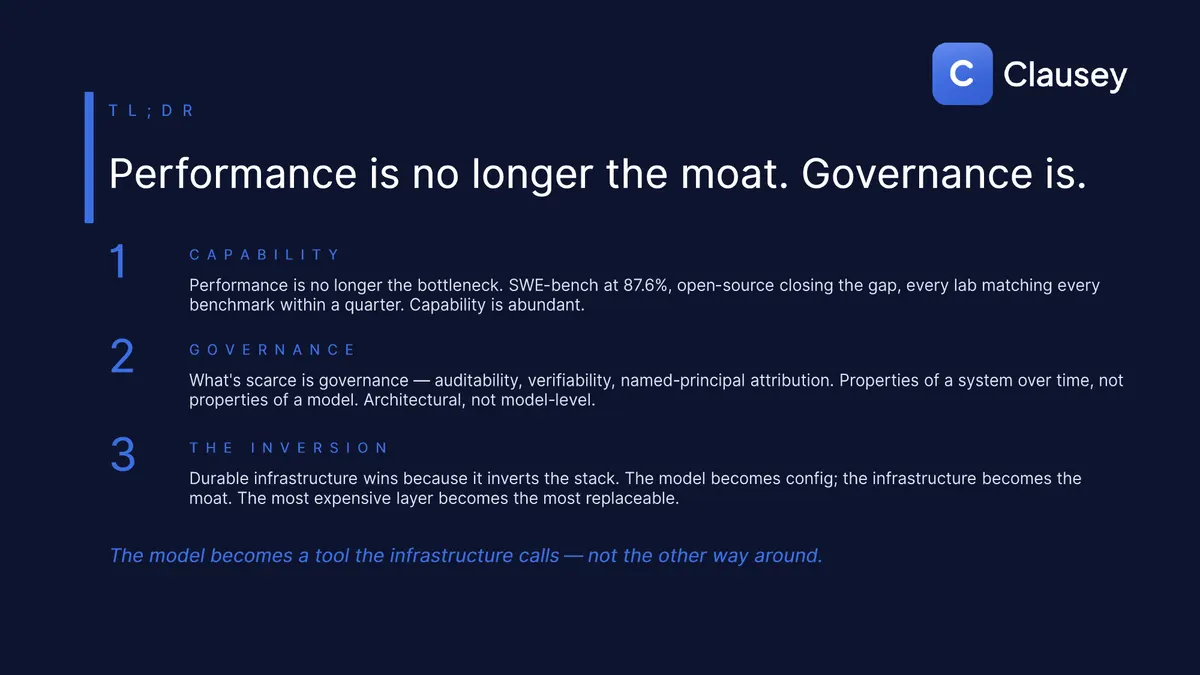 C Clausey

TL;DR

Performance is no longer the moat. Governance is.

1 CAPABILITY

Performance is no longer the bottleneck. SWE-bench at 87.6%, open-source closing the gap, every lab matching every benchmark within a quarter. Capability is abundant.

2 GOVERNANCE

What's scarce is governance — auditability, verifiability, named-principal attribution. Properties of a system over time, not properties of a model. Architectural, not model-level.

3 THE INVERSION

Durable infrastructure wins because it inverts the stack. The model becomes config; the infrastructure becomes the moat. The most expensive layer becomes the most replaceable.

The model becomes a tool the infrastructure calls — not the other way around.